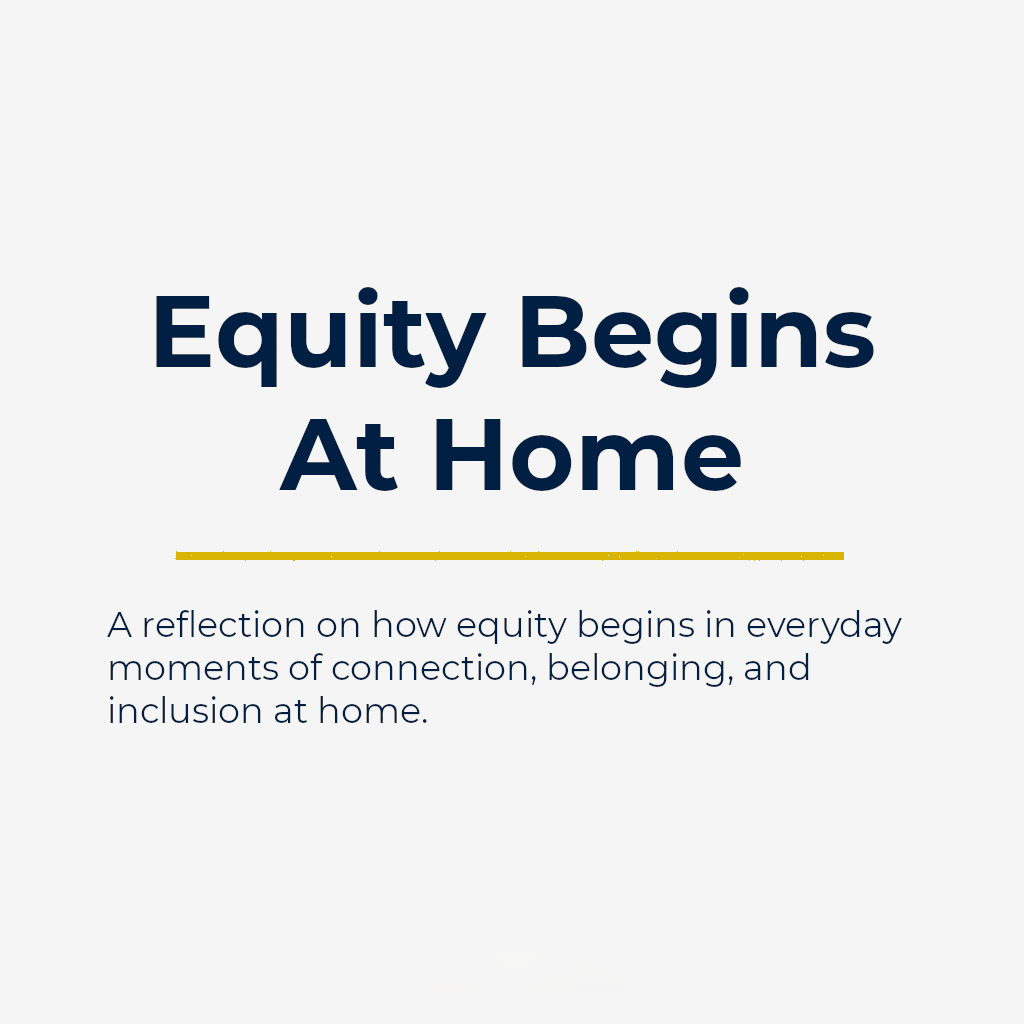 Equity Begins At Home

A reflection on how equity begins in everyday moments of connection, belonging, and inclusion at home.